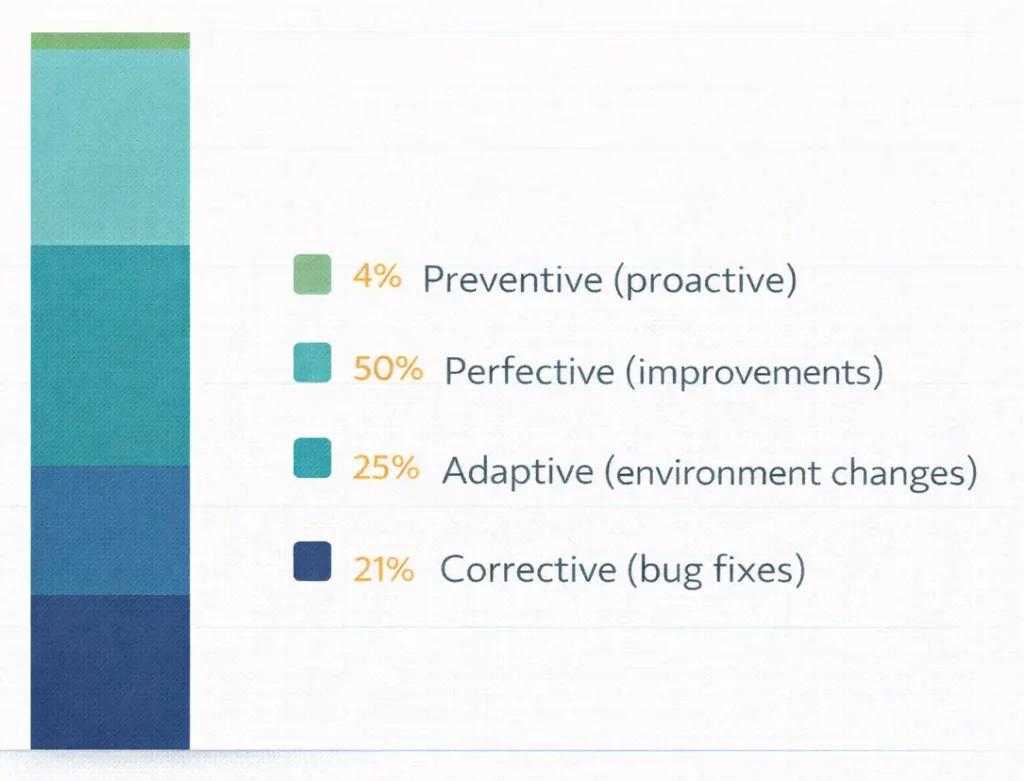 4% Preventive (proactive)
50% Perfective (improvements)
25% Adaptive (environment changes)
21% Corrective (bug fixes)